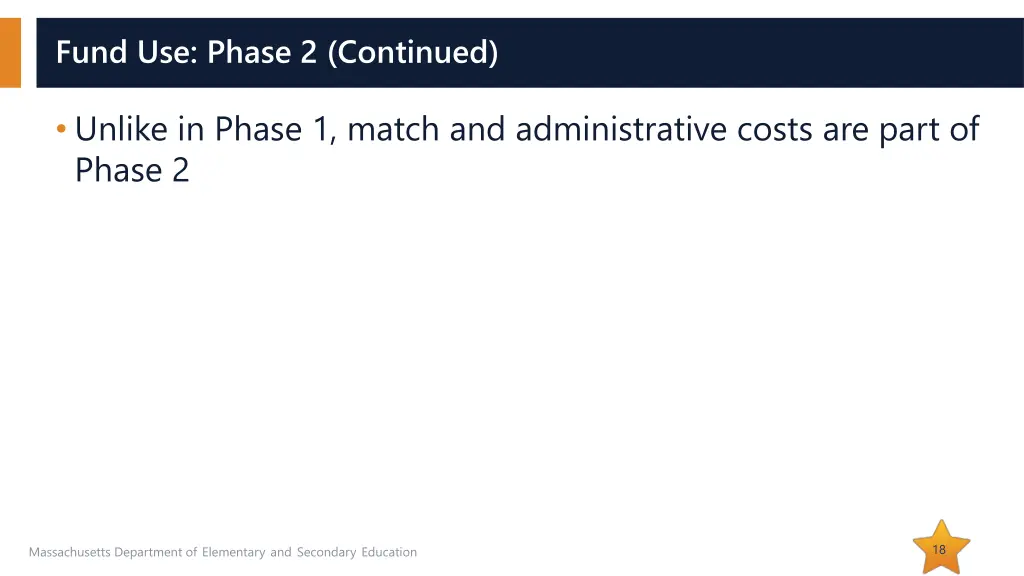 Fund Use: Phase 2 (Continued)

• Unlike in Phase 1, match and administrative costs are part of Phase 2

Massachusetts Department of Elementary and Secondary Education

18